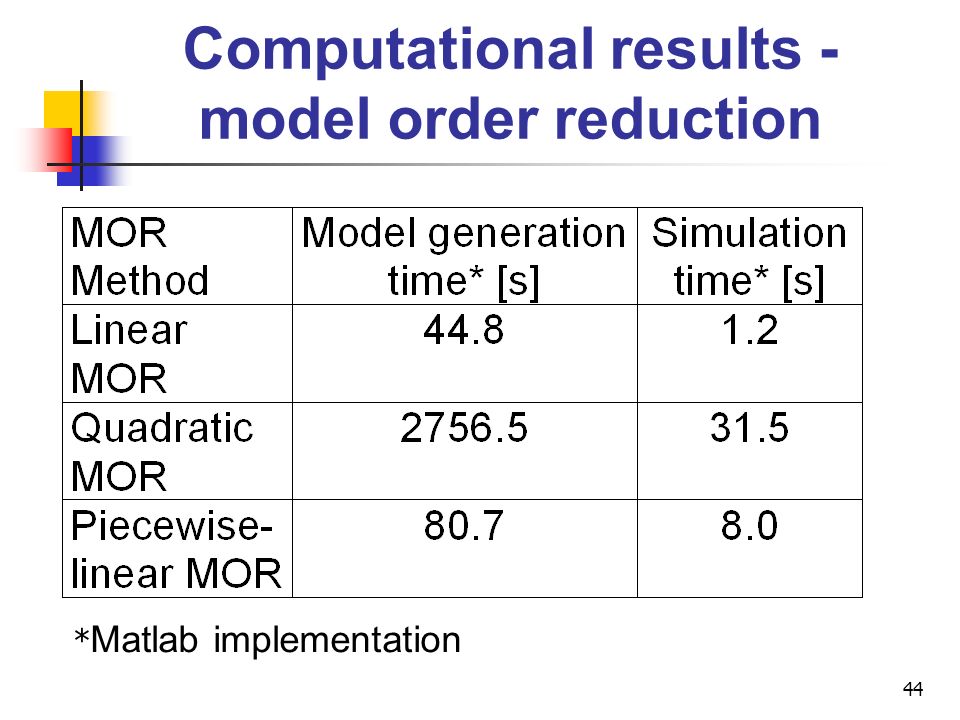 Computational results - model order reduction

| MOR Method | Model generation time* [s] | Simulation time* [s] |
|---|---|---|
| Linear MOR | 44.8 | 1.2 |
| Quadratic MOR | 2756.5 | 31.5 |
| Piecewise-linear MOR | 80.7 | 8.0 |

*Matlab implementation

44